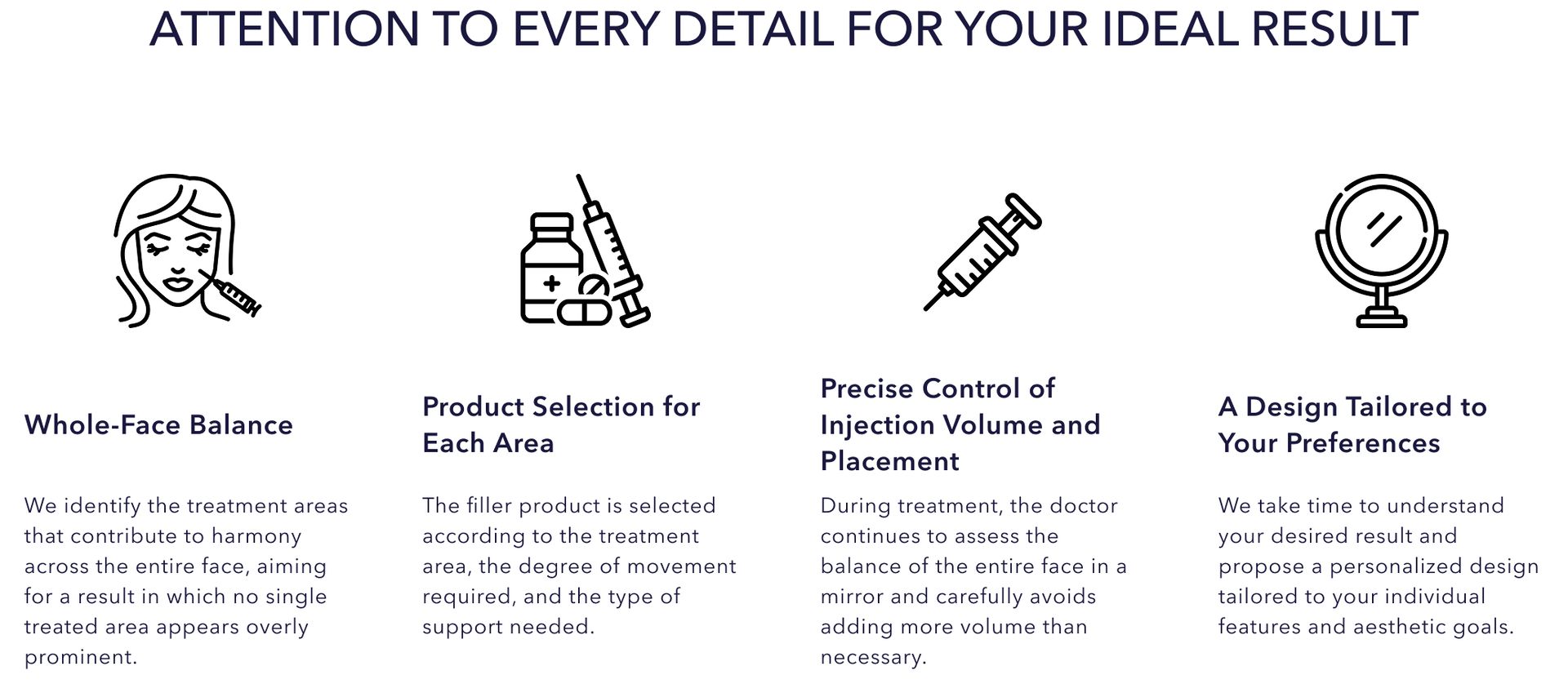 ATTENTION TO EVERY DETAIL FOR YOUR IDEAL RESULT

Whole-Face Balance

We identify the treatment areas that contribute to harmony across the entire face, aiming for a result in which no single treated area appears overly prominent.

Product Selection for Each Area

The filler product is selected according to the treatment area, the degree of movement required, and the type of support needed.

Precise Control of Injection Volume and Placement

During treatment, the doctor continues to assess the balance of the entire face in a mirror and carefully avoids adding more volume than necessary.

A Design Tailored to Your Preferences

We take time to understand your desired result and propose a personalized design tailored to your individual features and aesthetic goals.